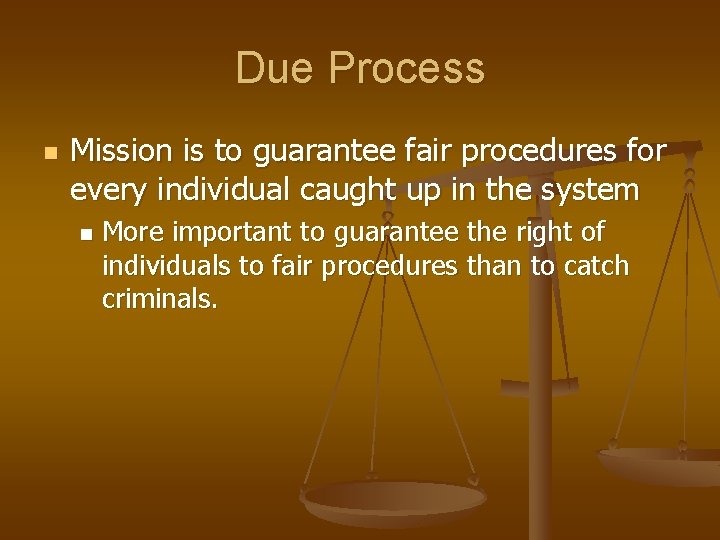 Due Process

Mission is to guarantee fair procedures for every individual caught up in the system

More important to guarantee the right of individuals to fair procedures than to catch criminals.